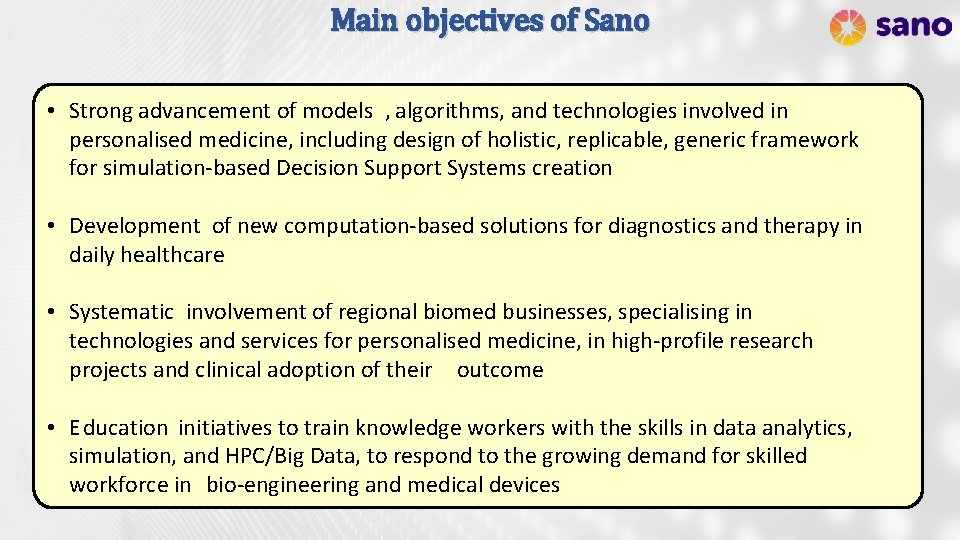 Main objectives of Sano

sano

• Strong advancement of models , algorithms, and technologies involved in personalised medicine, including design of holistic, replicable, generic framework for simulation-based Decision Support Systems creation

• Development of new computation-based solutions for diagnostics and therapy in daily healthcare

• Systematic involvement of regional biomed businesses, specialising in technologies and services for personalised medicine, in high-profile research projects and clinical adoption of their outcome

• Education initiatives to train knowledge workers with the skills in data analytics, simulation, and HPC/Big Data, to respond to the growing demand for skilled workforce in bio-engineering and medical devices